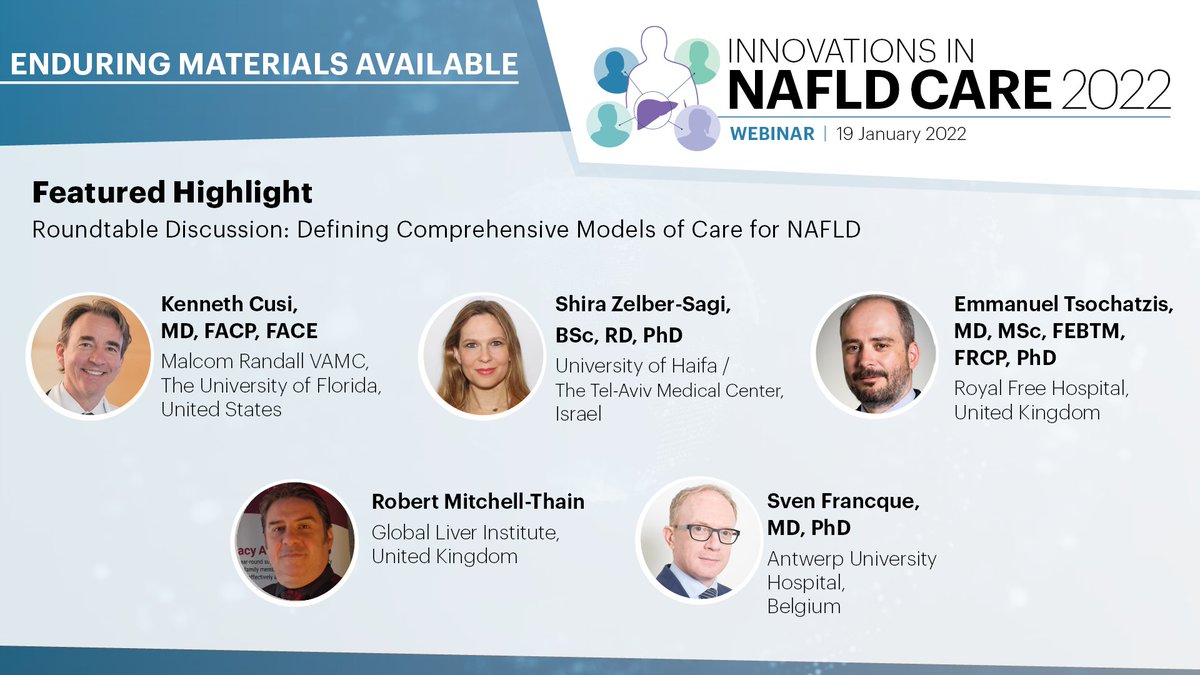 ENDURING MATERIALS AVAILABLE

INNOVATIONS IN
NAFLD CARE 2022
WEBINAR | 19 January 2022

Featured Highlight
Roundtable Discussion: Defining Comprehensive Models of Care for NAFLD

Kenneth Cusi, MD, FACP, FACE
Malcom Randall VAMC, The University of Florida, United States

Shira Zelber-Sagi, BSc, RD, PhD
University of Haifa / The Tel-Aviv Medical Center, Israel

Emmanuel Tsochatzis, MD, MSc, FEBTM, FRCP, PhD
Royal Free Hospital, United Kingdom

Robert Mitchell-Thain
Global Liver Institute, United Kingdom

Sven Francque, MD, PhD
Antwerp University Hospital, Belgium